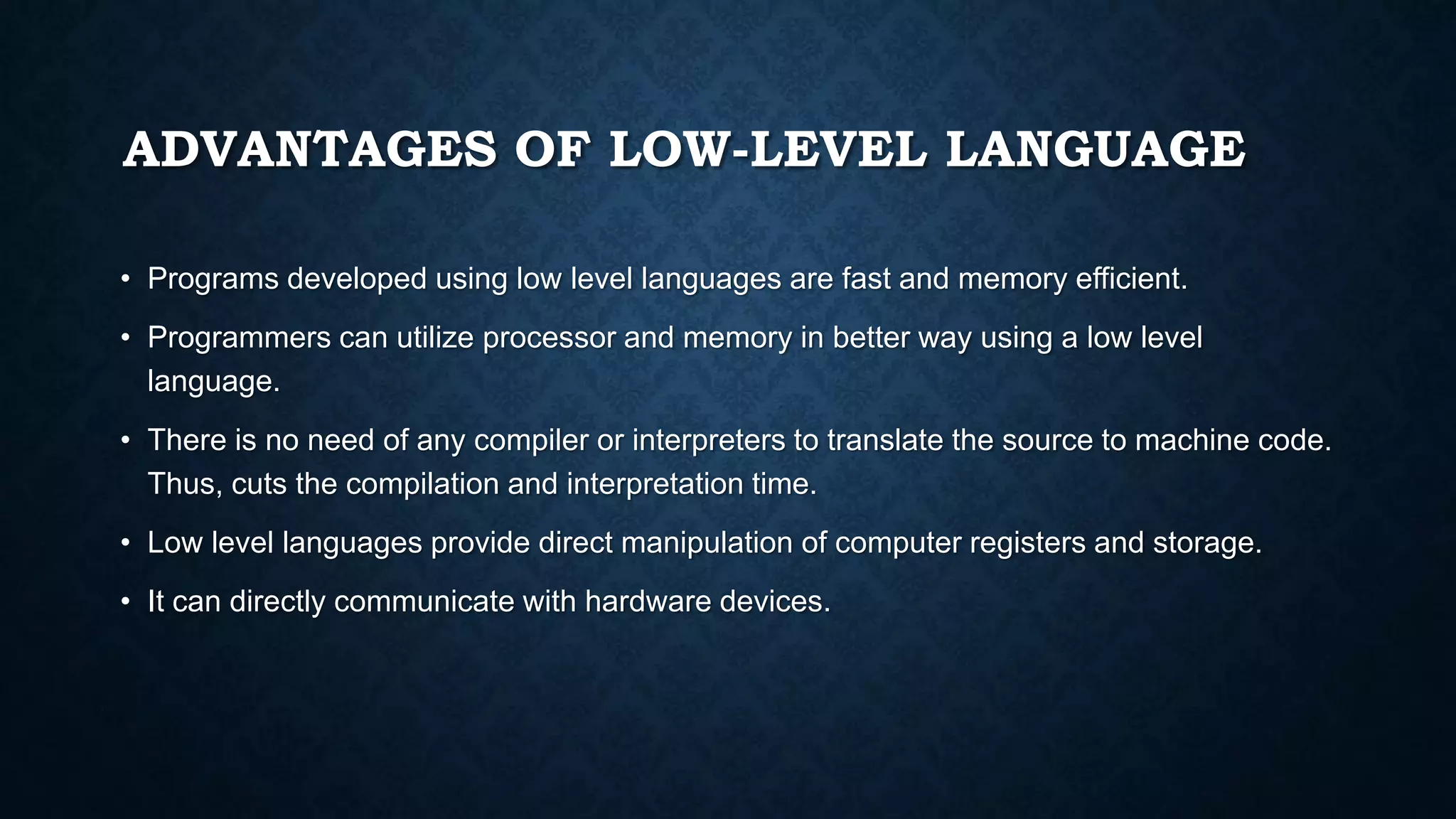 ADVANTAGES OF LOW-LEVEL LANGUAGE

• Programs developed using low level languages are fast and memory efficient.

• Programmers can utilize processor and memory in better way using a low level language.

• There is no need of any compiler or interpreters to translate the source to machine code. Thus, cuts the compilation and interpretation time.

• Low level languages provide direct manipulation of computer registers and storage.

• It can directly communicate with hardware devices.